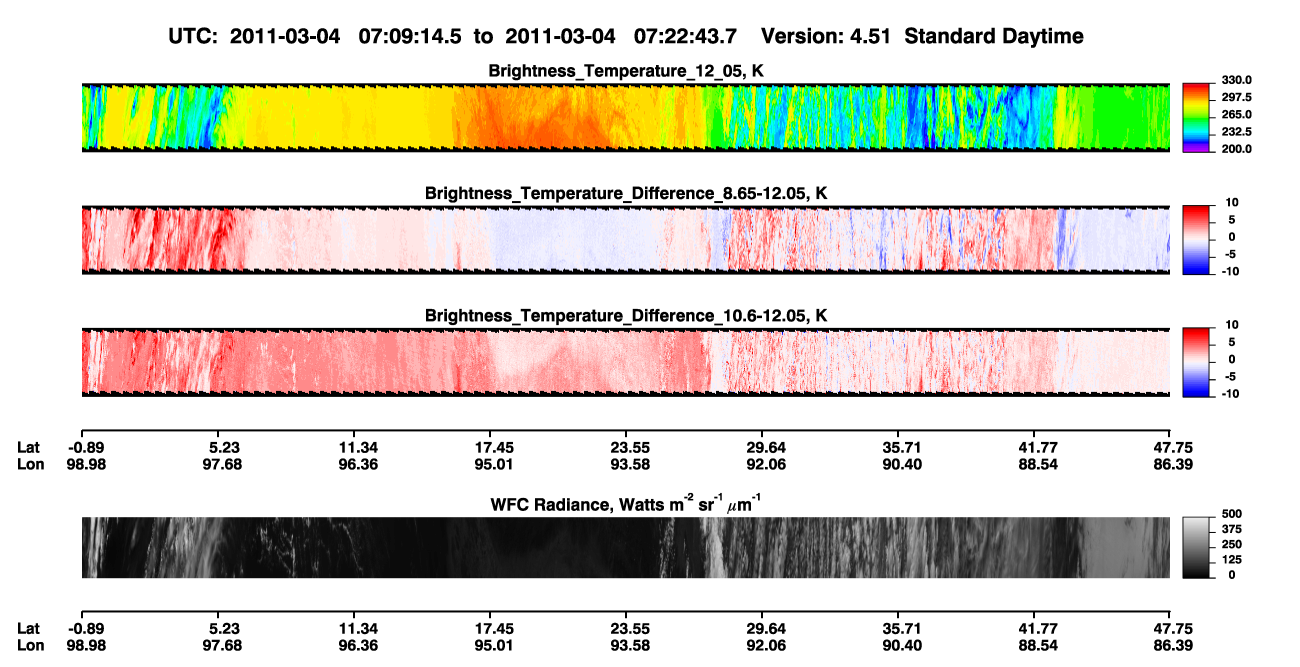 UTC: 2011-03-04 07:09:14.5 to 2011-03-04 07:22:43.7 Version: 4.51 Standard Daytime

Brightness_Temperature_12_05, K

330.0
297.5
265.0
232.5
200.0

Brightness_Temperature_Difference_8.65-12.05, K

10
5
0
-5
-10

Brightness_Temperature_Difference_10.6-12.05, K

10
5
0
-5
-10

| Lat | -0.89 | 5.23 | 11.34 | 17.45 | 23.55 | 29.64 | 35.71 | 41.77 | 47.75 |
|---|---|---|---|---|---|---|---|---|---|
| Lon | 98.98 | 97.68 | 96.36 | 95.01 | 93.58 | 92.06 | 90.40 | 88.54 | 86.39 |

WFC Radiance, Watts $m^{-2}$ $sr^{-1}$ $\mu m^{-1}$

500
375
250
125
0

| Lat | -0.89 | 5.23 | 11.34 | 17.45 | 23.55 | 29.64 | 35.71 | 41.77 | 47.75 |
|---|---|---|---|---|---|---|---|---|---|
| Lon | 98.98 | 97.68 | 96.36 | 95.01 | 93.58 | 92.06 | 90.40 | 88.54 | 86.39 |